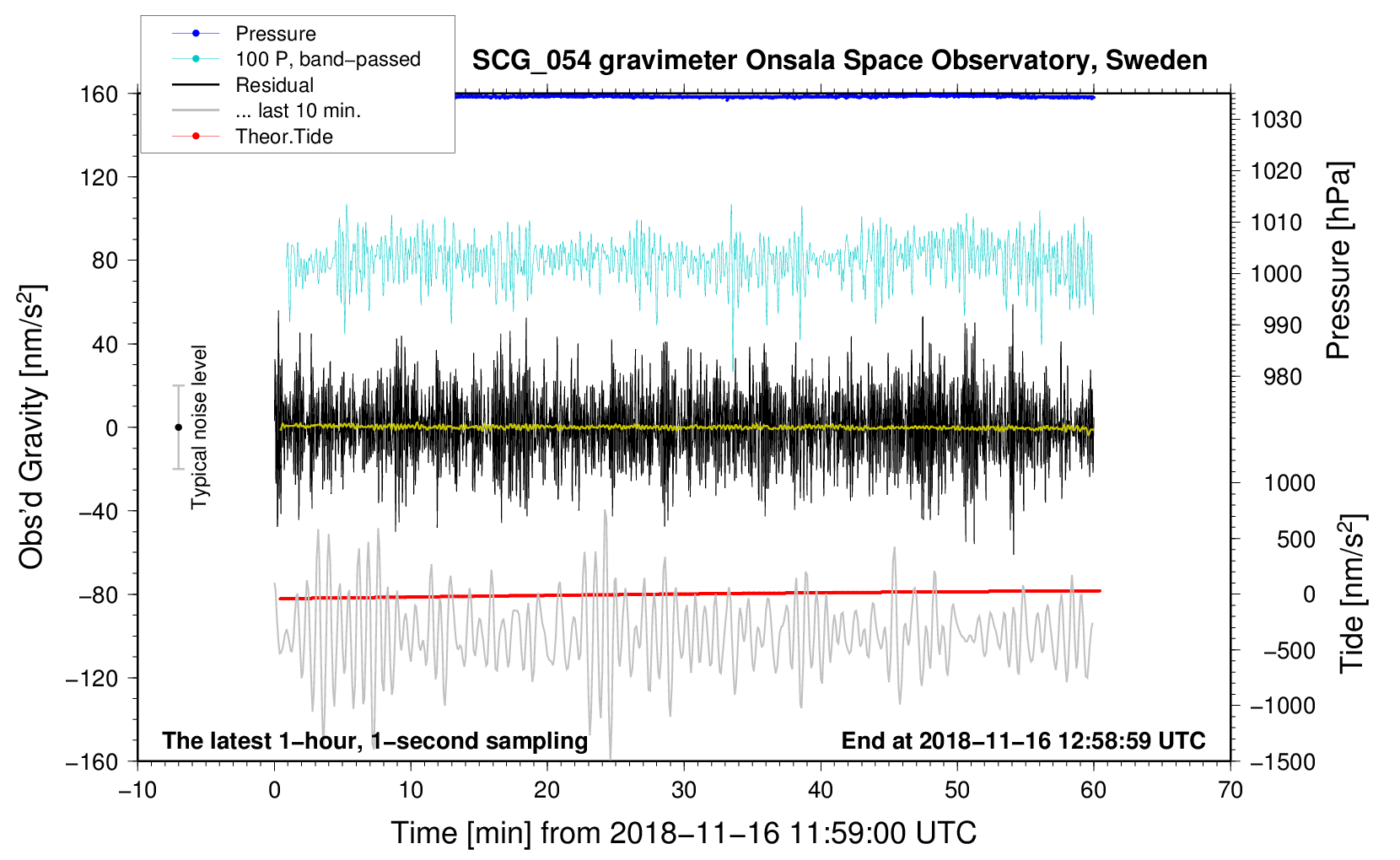 Pressure
100 P, band−passed
Residual
... last 10 min.
Theor.Tide

SCG_054 gravimeter Onsala Space Observatory, Sweden

160
120
80
40
0
−40
−80
−120
−160

Obs'd Gravity [nm/s$^2$]

Typical noise level

1030
1020
1010
1000
990
980

Pressure [hPa]

1000
500
0
−500
−1000
−1500

Tide [nm/s$^2$]

The latest 1−hour, 1−second sampling

End at 2018−11−16 12:58:59 UTC

−10
0
10
20
30
40
50
60
70

Time [min] from 2018−11−16 11:59:00 UTC